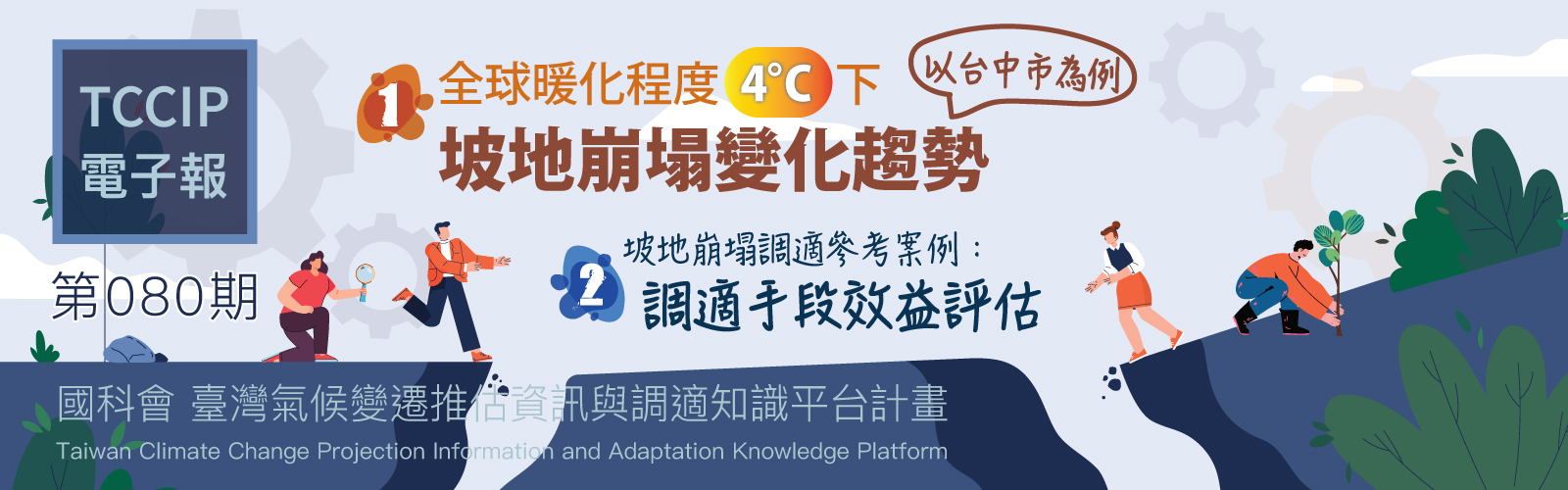 TCCIP
電子報

第080期

1 全球暖化程度 4°C 下
以台中市為例
坡地崩塌變化趨勢

2 坡地崩塌調適參考案例：
調適手段效益評估

國科會 臺灣氣候變遷推估資訊與調適知識平台計畫
Taiwan Climate Change Projection Information and Adaptation Knowledge Platform